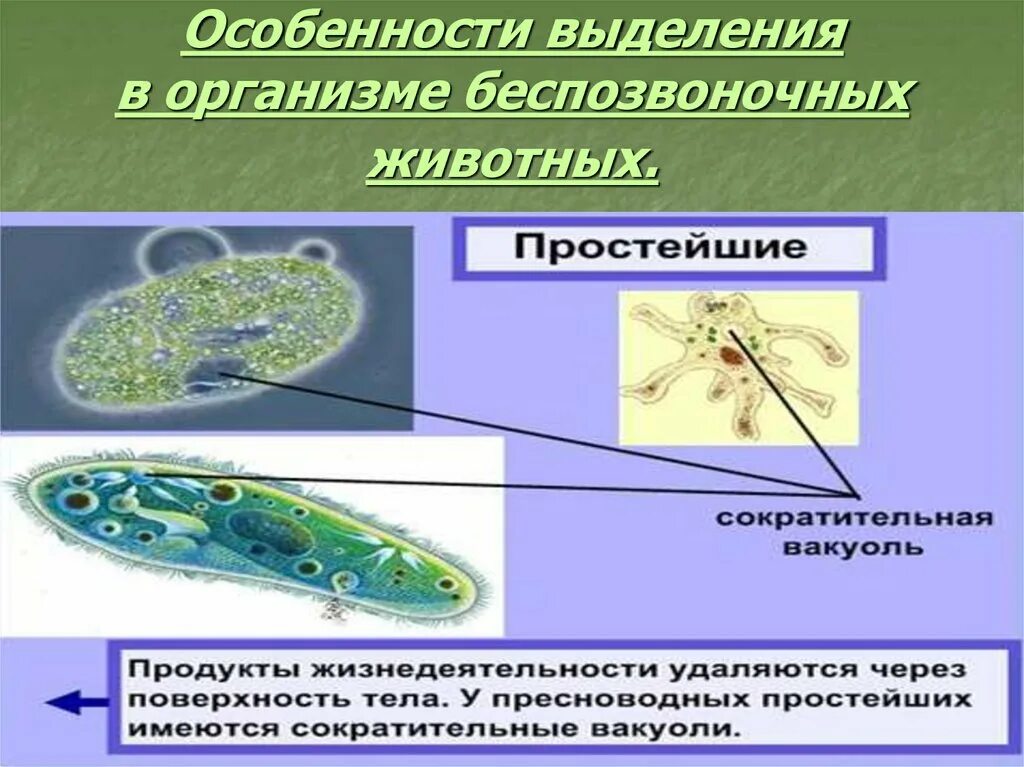 Особенности выделения в организме беспозвоночных животных.

Простейшие

сократительная вакуоль

Продукты жизнедеятельности удаляются через поверхность тела. У пресноводных простейших имеются сократительные вакуоли.